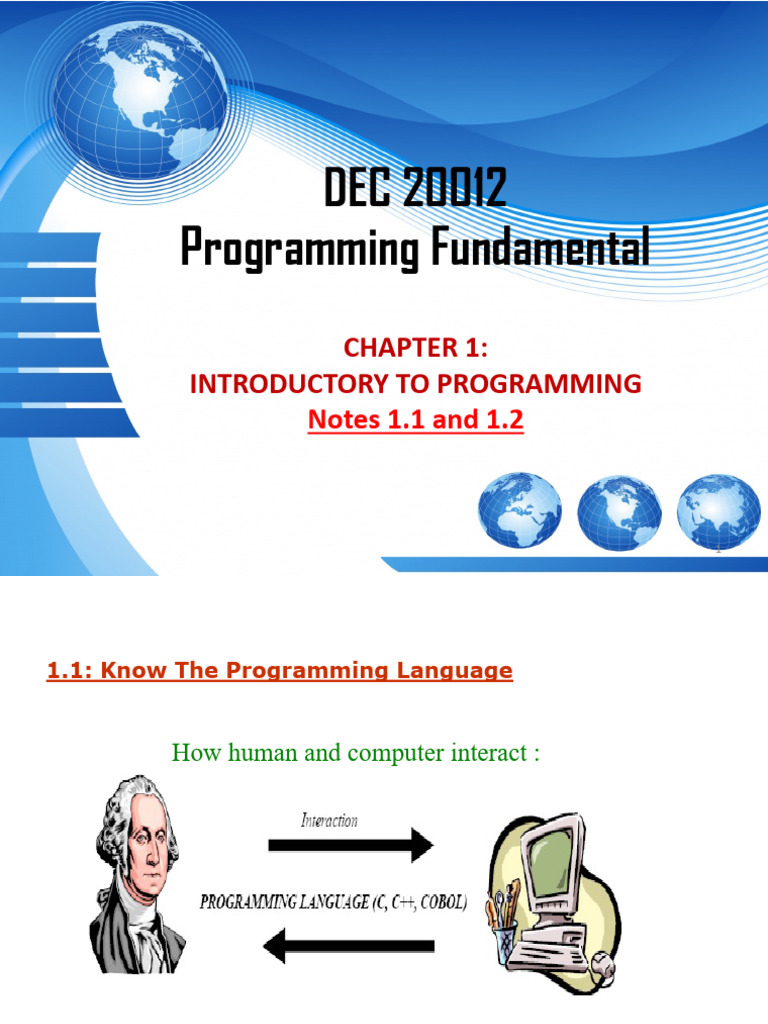 DEC 20012
Programming Fundamental

CHAPTER 1:
INTRODUCTORY TO PROGRAMMING
Notes 1.1 and 1.2

1.1: Know The Programming Language

How human and computer interact :

Interaction

PROGRAMMING LANGUAGE (C, C++, COBOL)